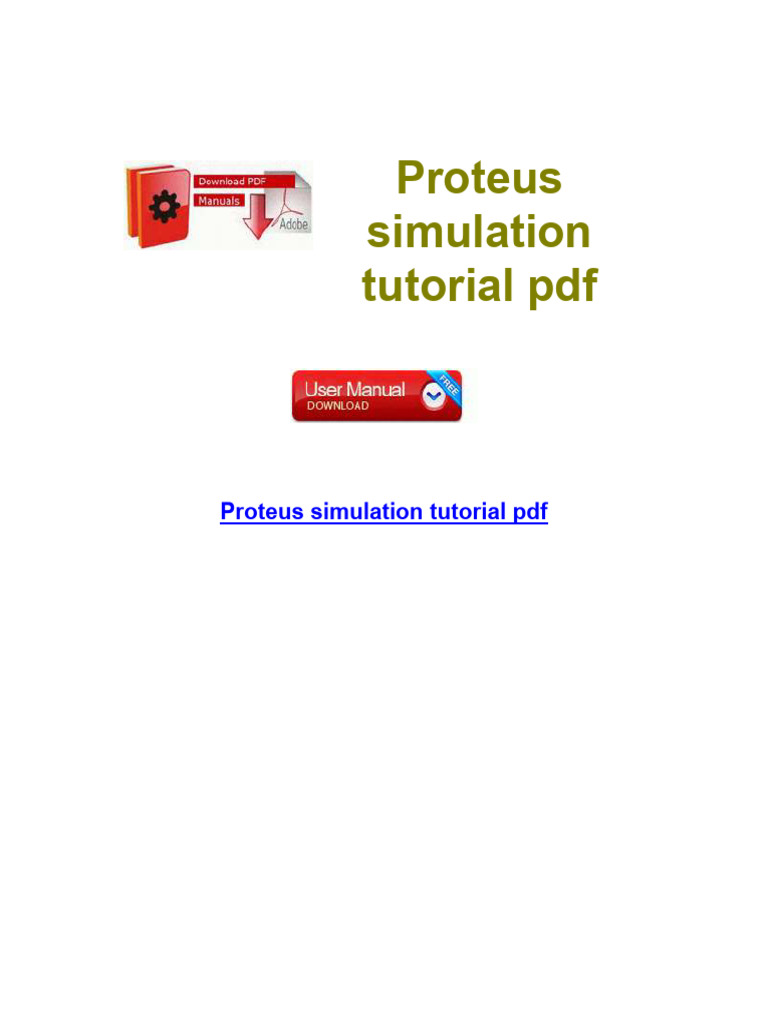 Download PDF
Manuals
Adobe

Proteus simulation tutorial pdf

User Manual
DOWNLOAD
FREE

Proteus simulation tutorial pdf